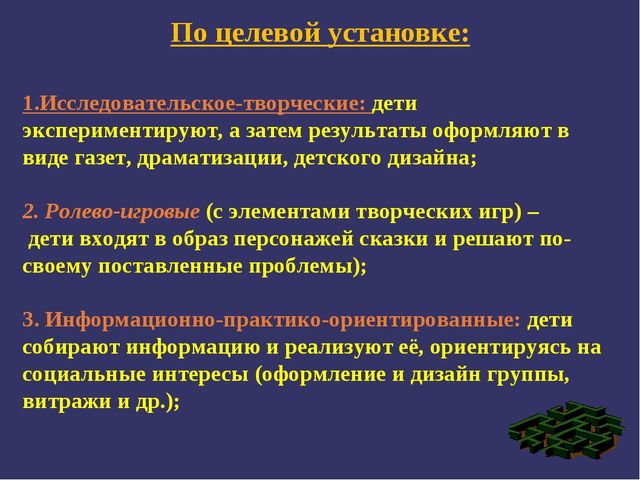 По целевой установке:

1.Исследовательское-творческие: дети экспериментируют, а затем результаты оформляют в виде газет, драматизации, детского дизайна;

2. Ролево-игровые (с элементами творческих игр) – дети входят в образ персонажей сказки и решают по-своему поставленные проблемы);

3. Информационно-практико-ориентированные: дети собирают информацию и реализуют её, ориентируясь на социальные интересы (оформление и дизайн группы, витражи и др.);